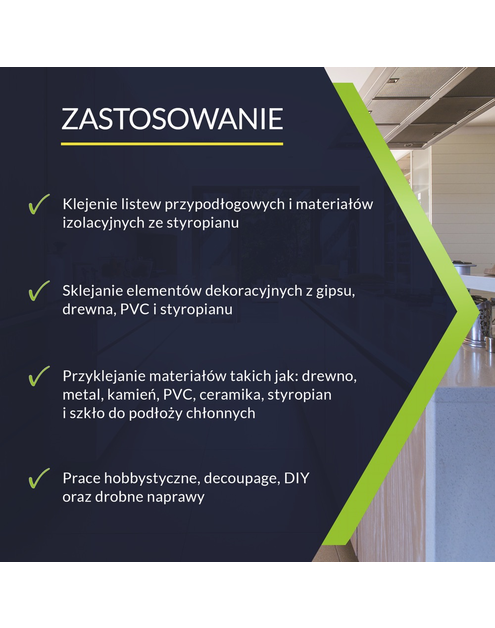 ZASTOSOWANIE

✓ Klejenie listew przypodłogowych i materiałów izolacyjnych ze styropianu

✓ Sklejanie elementów dekoracyjnych z gipsu, drewna, PVC i styropianu

✓ Przyklejanie materiałów takich jak: drewno, metal, kamień, PVC, ceramika, styropian i szkło do podłoży chłonnych

✓ Prace hobbystyczne, decoupage, DIY oraz drobne naprawy